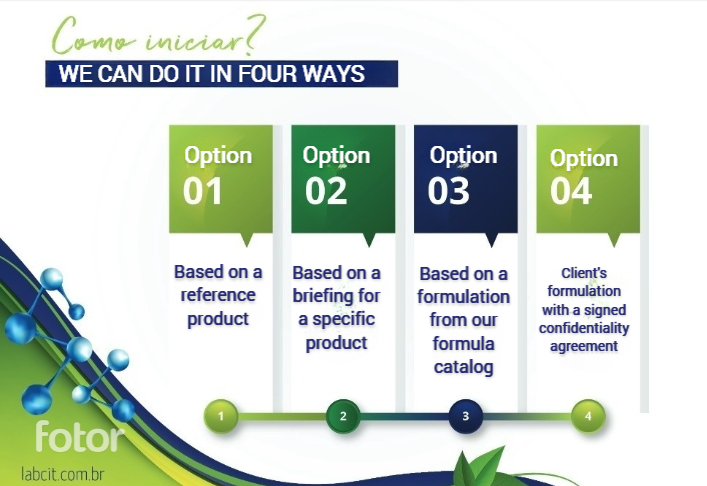 Como iniciar?
WE CAN DO IT IN FOUR WAYS

Option 01
Based on a reference product

Option 02
Based on a briefing for a specific product

Option 03
Based on a formulation from our formula catalog

Option 04
Client's formulation with a signed confidentiality agreement

1
2
3
4

fotor
labcit.com.br